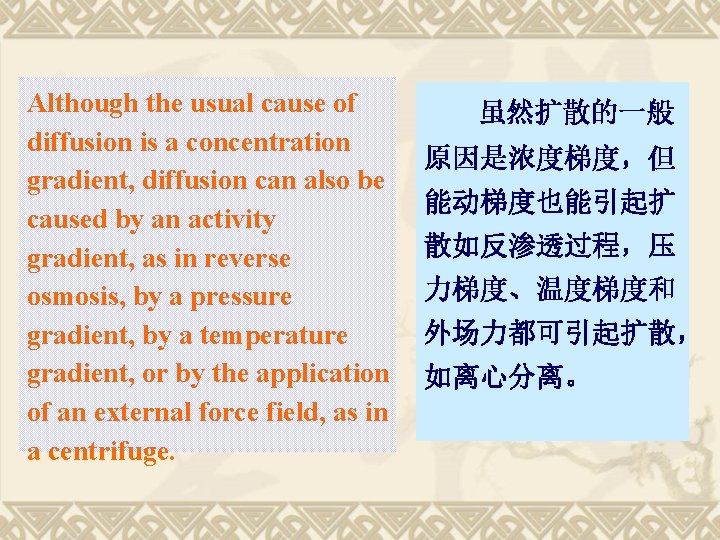 Although the usual cause of diffusion is a concentration gradient, diffusion can also be caused by an activity gradient, as in reverse osmosis, by a pressure gradient, by a temperature gradient, or by the application of an external force field, as in a centrifuge.

虽然扩散的一般原因是浓度梯度，但能动梯度也能引起扩散如反渗透过程，压力梯度、温度梯度和外场力都可引起扩散，如离心分离。